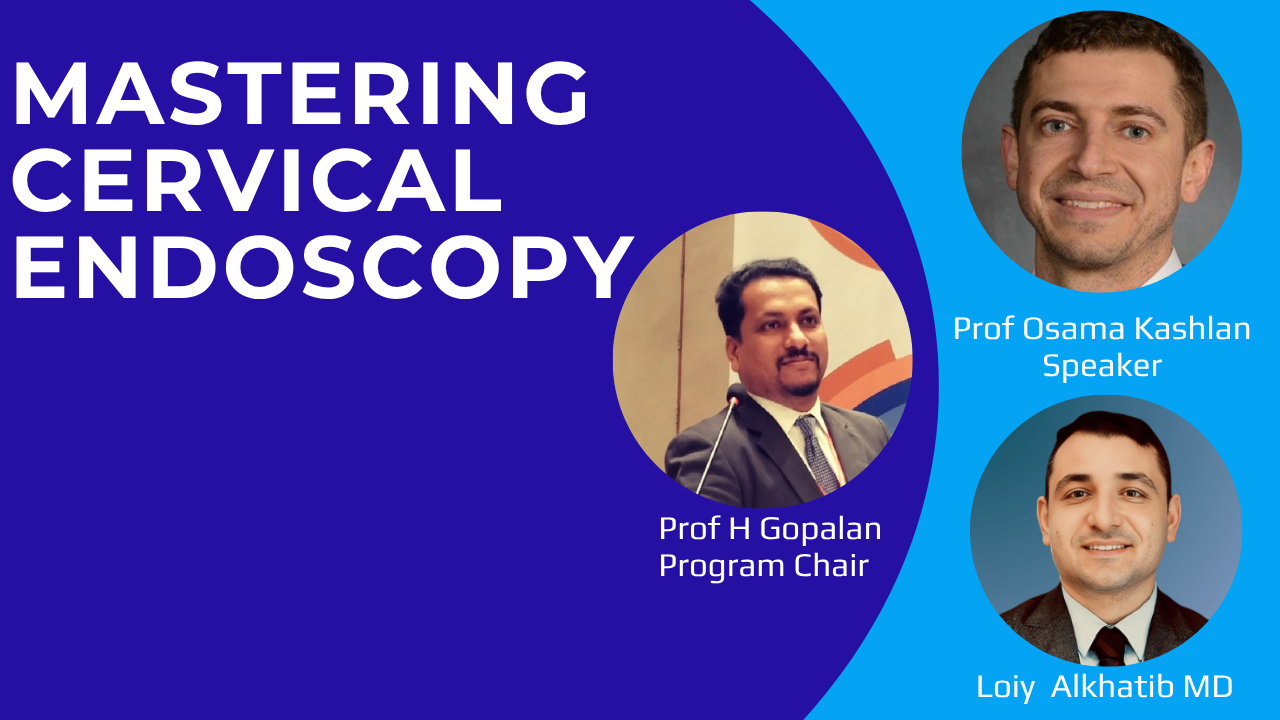 MASTERING
CERVICAL
ENDOSCOPY

Prof H Gopalan
Program Chair

Prof Osama Kashlan
Speaker

Loiy Alkhatib MD